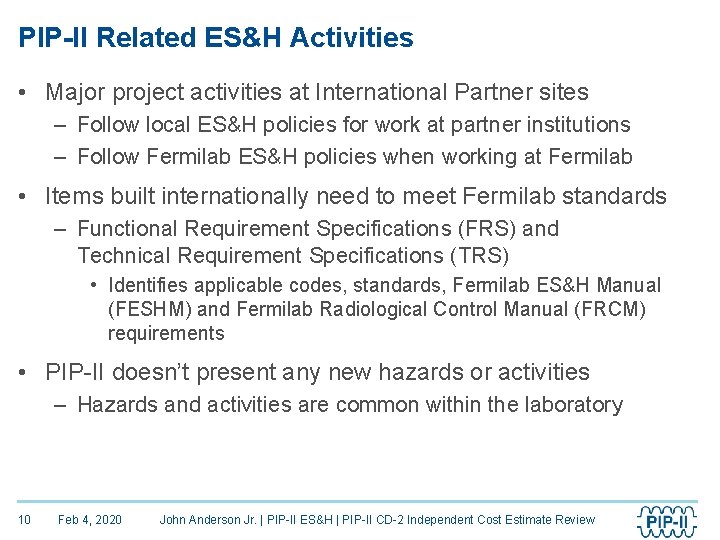 PIP-II Related ES&H Activities

• Major project activities at International Partner sites
– Follow local ES&H policies for work at partner institutions
– Follow Fermilab ES&H policies when working at Fermilab

• Items built internationally need to meet Fermilab standards
– Functional Requirement Specifications (FRS) and Technical Requirement Specifications (TRS)
• Identifies applicable codes, standards, Fermilab ES&H Manual (FESHM) and Fermilab Radiological Control Manual (FRCM) requirements

• PIP-II doesn't present any new hazards or activities
– Hazards and activities are common within the laboratory

10 Feb 4, 2020 John Anderson Jr. | PIP-II ES&H | PIP-II CD-2 Independent Cost Estimate Review PIP-II